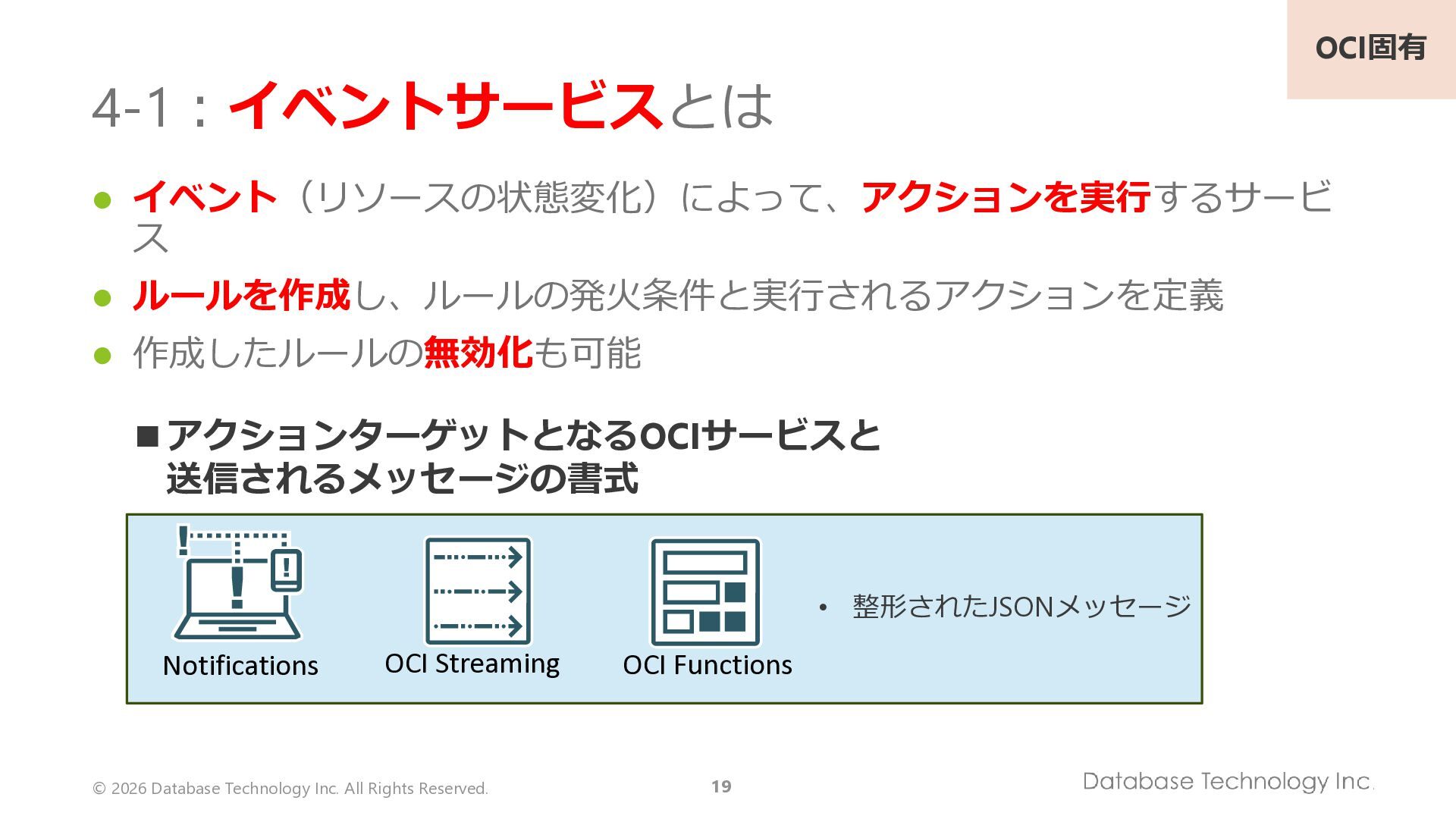 OCI固有

4-1：イベントサービスとは

● イベント（リソースの状態変化）によって、アクションを実行するサービス

● ルールを作成し、ルールの発火条件と実行されるアクションを定義

● 作成したルールの無効化も可能

■アクションターゲットとなるOCIサービスと送信されるメッセージの書式

Notifications

OCI Streaming

OCI Functions

• 整形されたJSONメッセージ

© 2026 Database Technology Inc. All Rights Reserved.

19

Database Technology Inc.